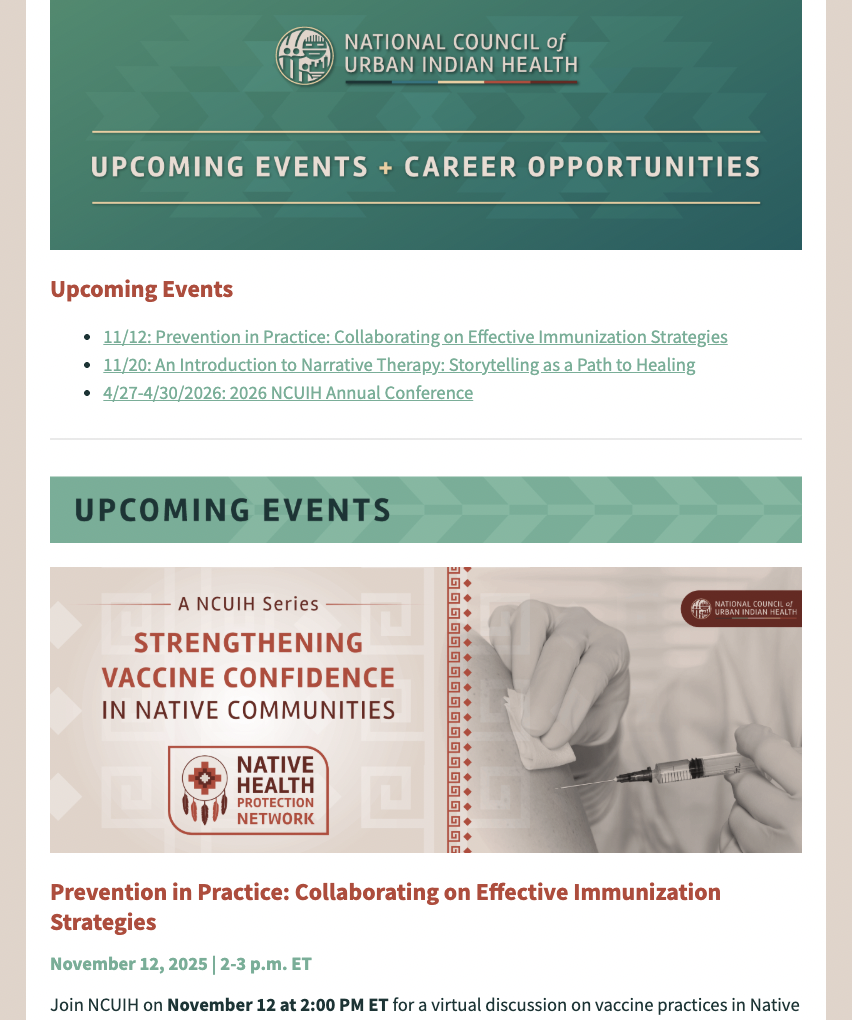 NATIONAL COUNCIL of URBAN INDIAN HEALTH

UPCOMING EVENTS + CAREER OPPORTUNITIES

Upcoming Events

- 11/12: Prevention in Practice: Collaborating on Effective Immunization Strategies
- 11/20: An Introduction to Narrative Therapy: Storytelling as a Path to Healing
- 4/27-4/30/2026: 2026 NCUIH Annual Conference

UPCOMING EVENTS

A NCUIH Series

STRENGTHENING VACCINE CONFIDENCE IN NATIVE COMMUNITIES

NATIVE HEALTH PROTECTION NETWORK

NATIONAL COUNCIL of URBAN INDIAN HEALTH

Prevention in Practice: Collaborating on Effective Immunization Strategies

November 12, 2025 | 2-3 p.m. ET

Join NCUIH on **November 12 at 2:00 PM ET** for a virtual discussion on vaccine practices in Native